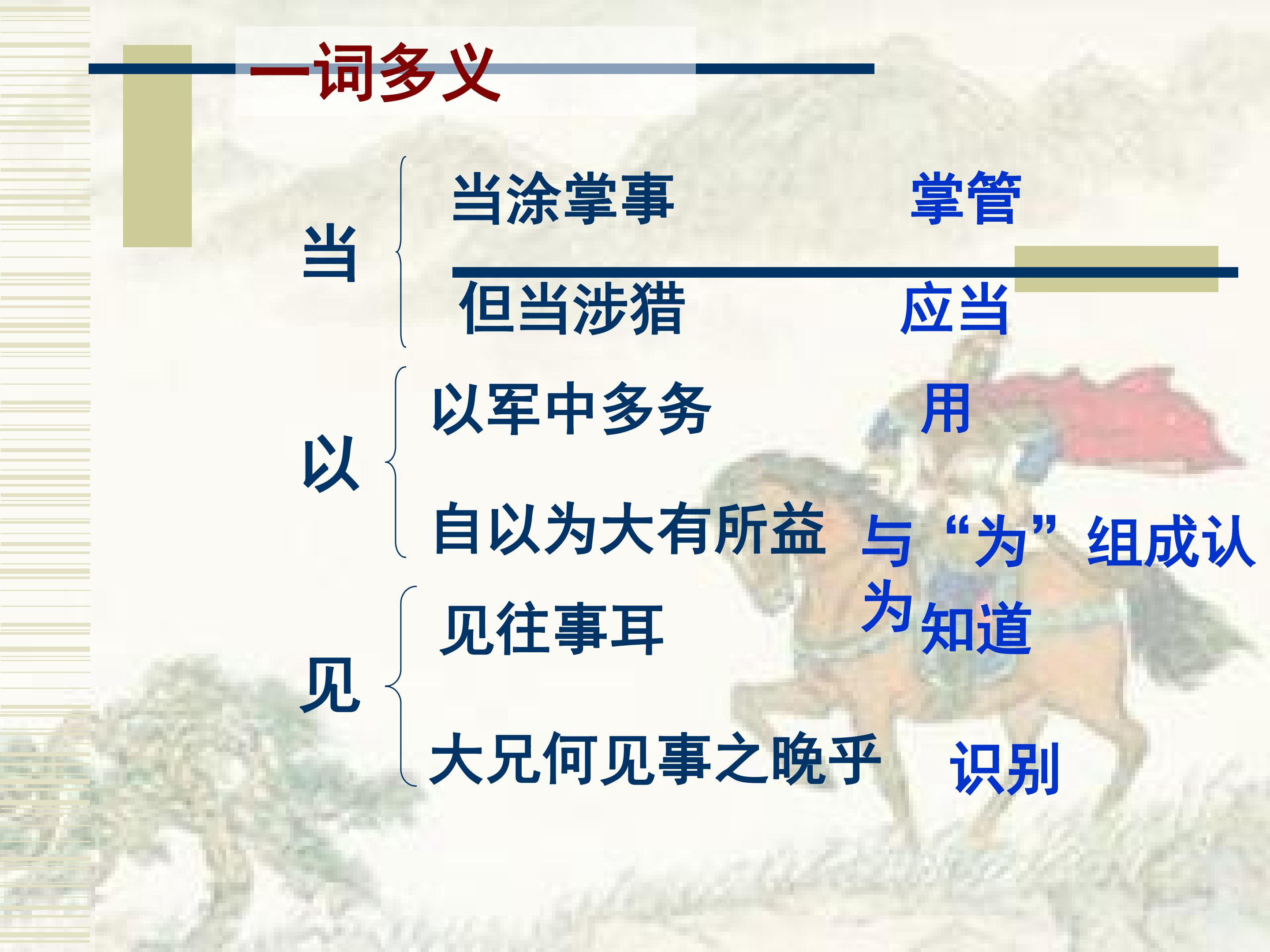 一词多义

当
当涂掌事 掌管
但当涉猎 应当

以
以军中多务 用
自以为大有所益 与“为”组成认为

见
见往事耳 知道
大兄何见事之晚乎 识别